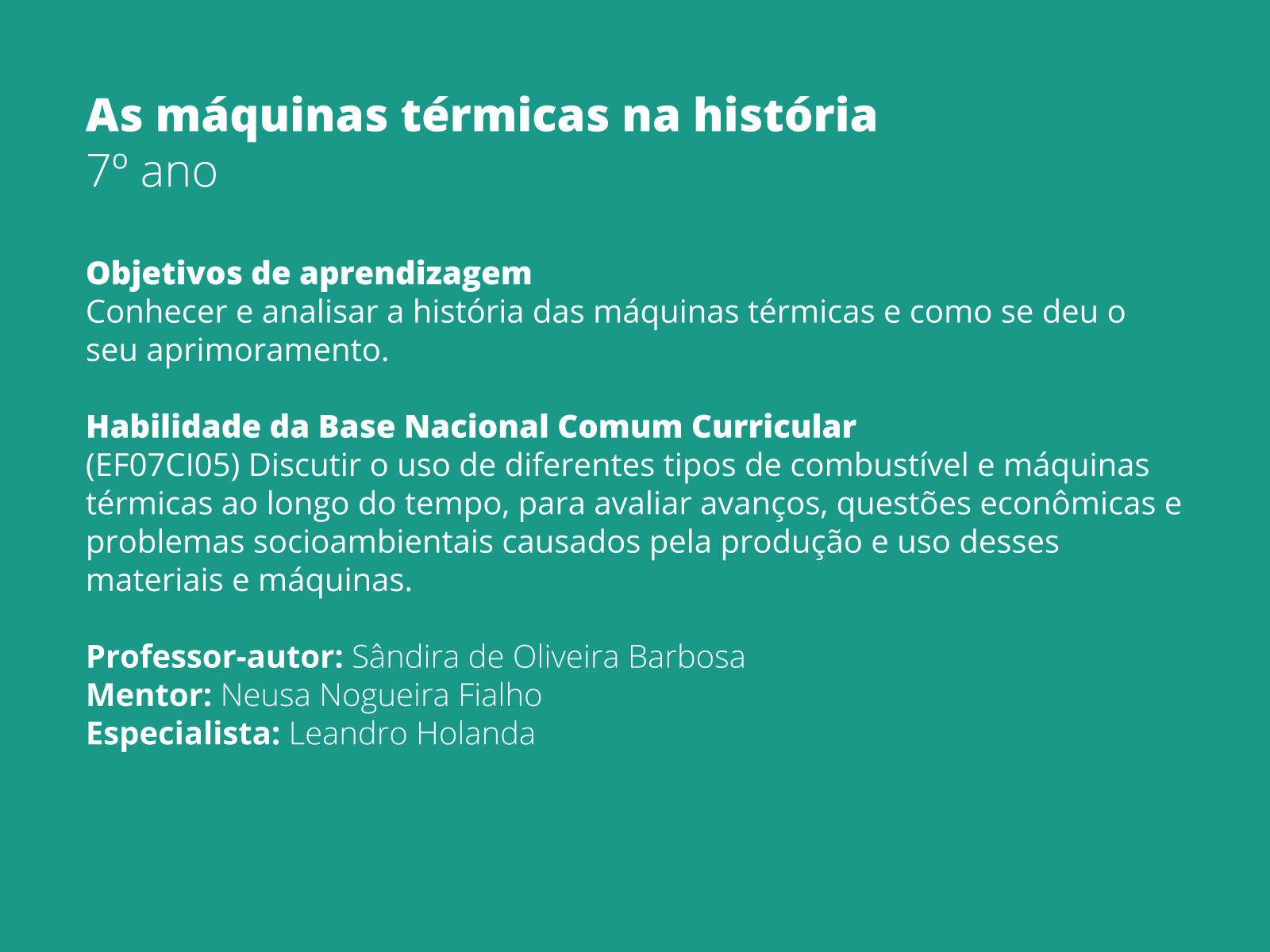 As máquinas térmicas na história
7º ano

Objetivos de aprendizagem
Conhecer e analisar a história das máquinas térmicas e como se deu o seu aprimoramento.

Habilidade da Base Nacional Comum Curricular
(EF07CI05) Discutir o uso de diferentes tipos de combustível e máquinas térmicas ao longo do tempo, para avaliar avanços, questões econômicas e problemas socioambientais causados pela produção e uso desses materiais e máquinas.

Professor-autor: Sândira de Oliveira Barbosa
Mentor: Neusa Nogueira Fialho
Especialista: Leandro Holanda